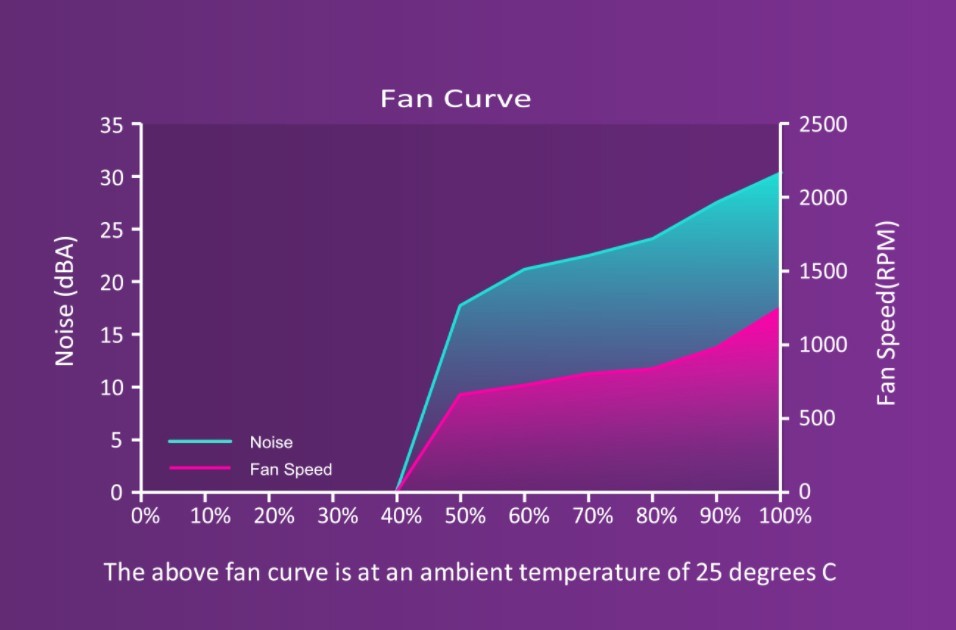 Fan Curve

Noise (dBA)

35
30
25
20
15
10
5
0

Fan Speed(RPM)

2500
2000
1500
1000
500
0

Noise
Fan Speed

0% 10% 20% 30% 40% 50% 60% 70% 80% 90% 100%

The above fan curve is at an ambient temperature of 25 degrees C